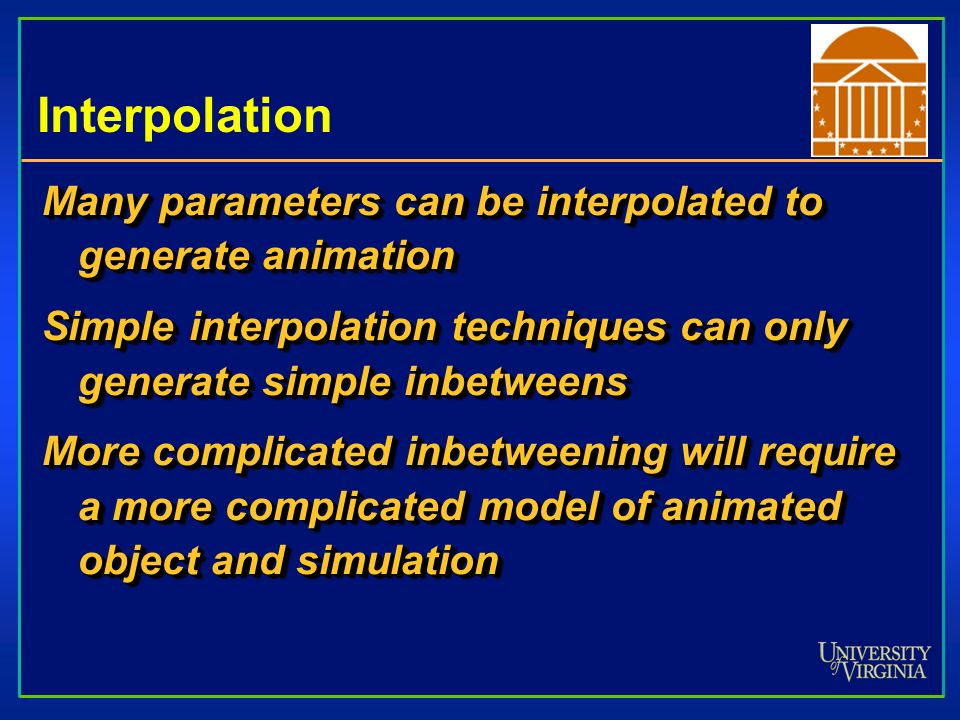 Interpolation

Many parameters can be interpolated to generate animation

Simple interpolation techniques can only generate simple inbetweens

More complicated inbetweening will require a more complicated model of animated object and simulation

UNIVERSITY of VIRGINIA